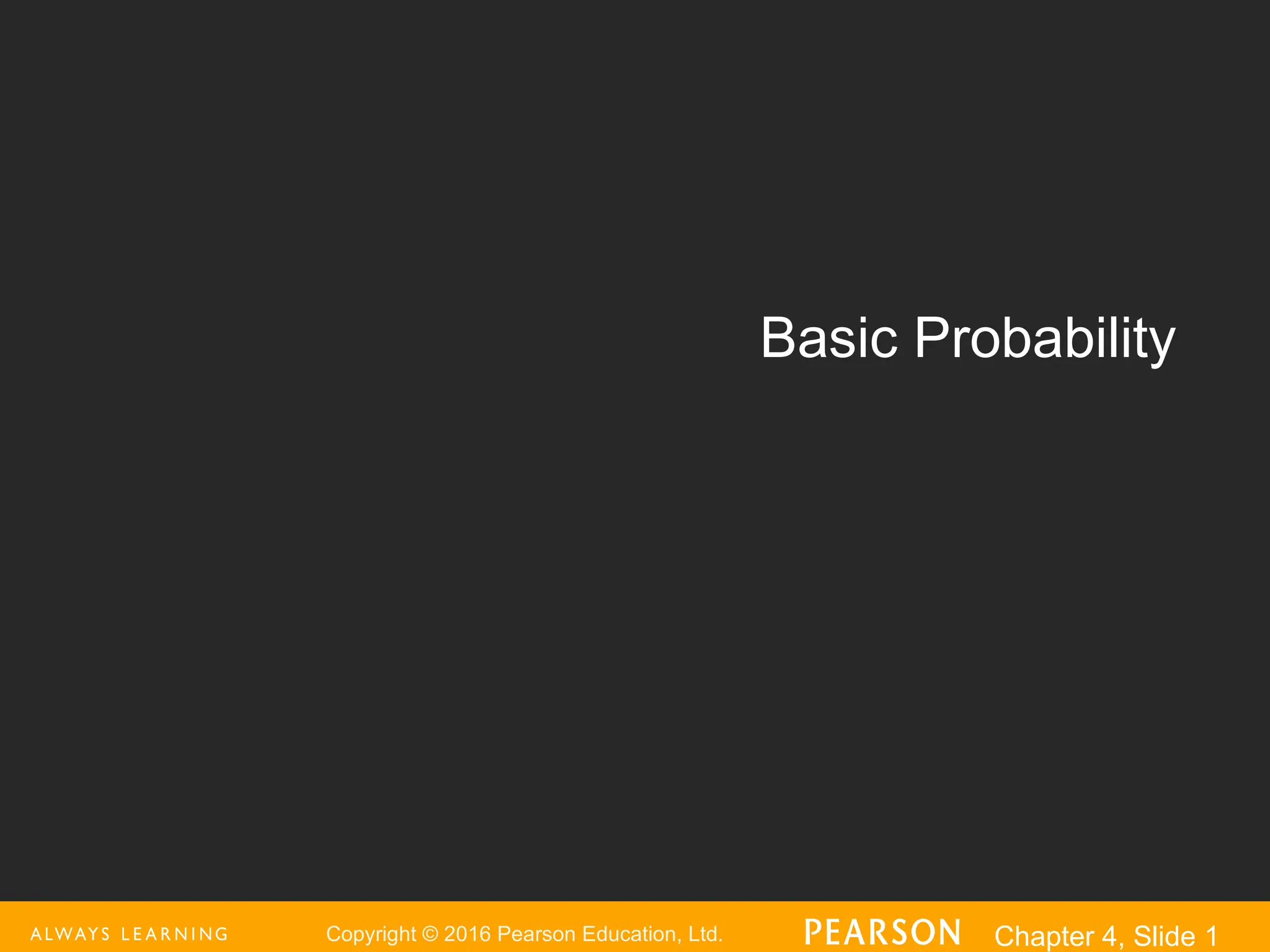 Basic Probability

ALWAYS LEARNING Copyright © 2016 Pearson Education, Ltd. PEARSON Chapter 4, Slide 1